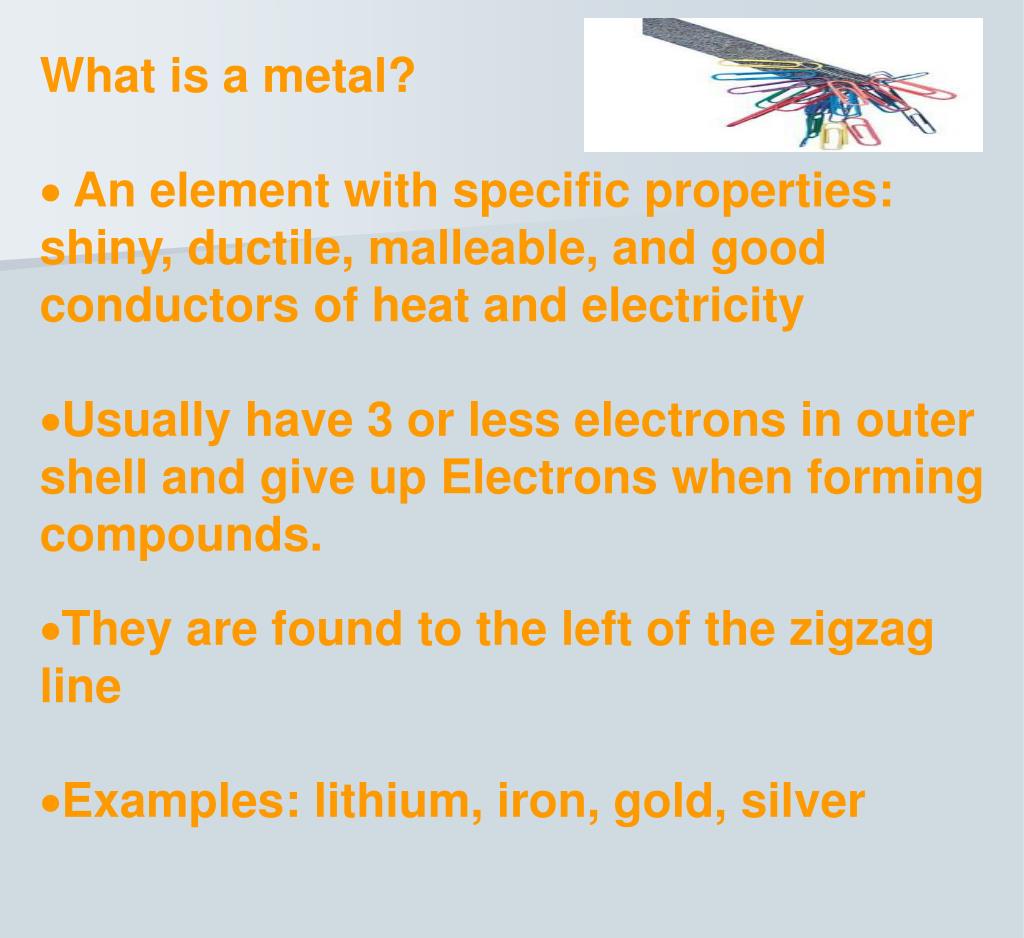 What is a metal?

• An element with specific properties: shiny, ductile, malleable, and good conductors of heat and electricity

•Usually have 3 or less electrons in outer shell and give up Electrons when forming compounds.

•They are found to the left of the zigzag line

•Examples: lithium, iron, gold, silver